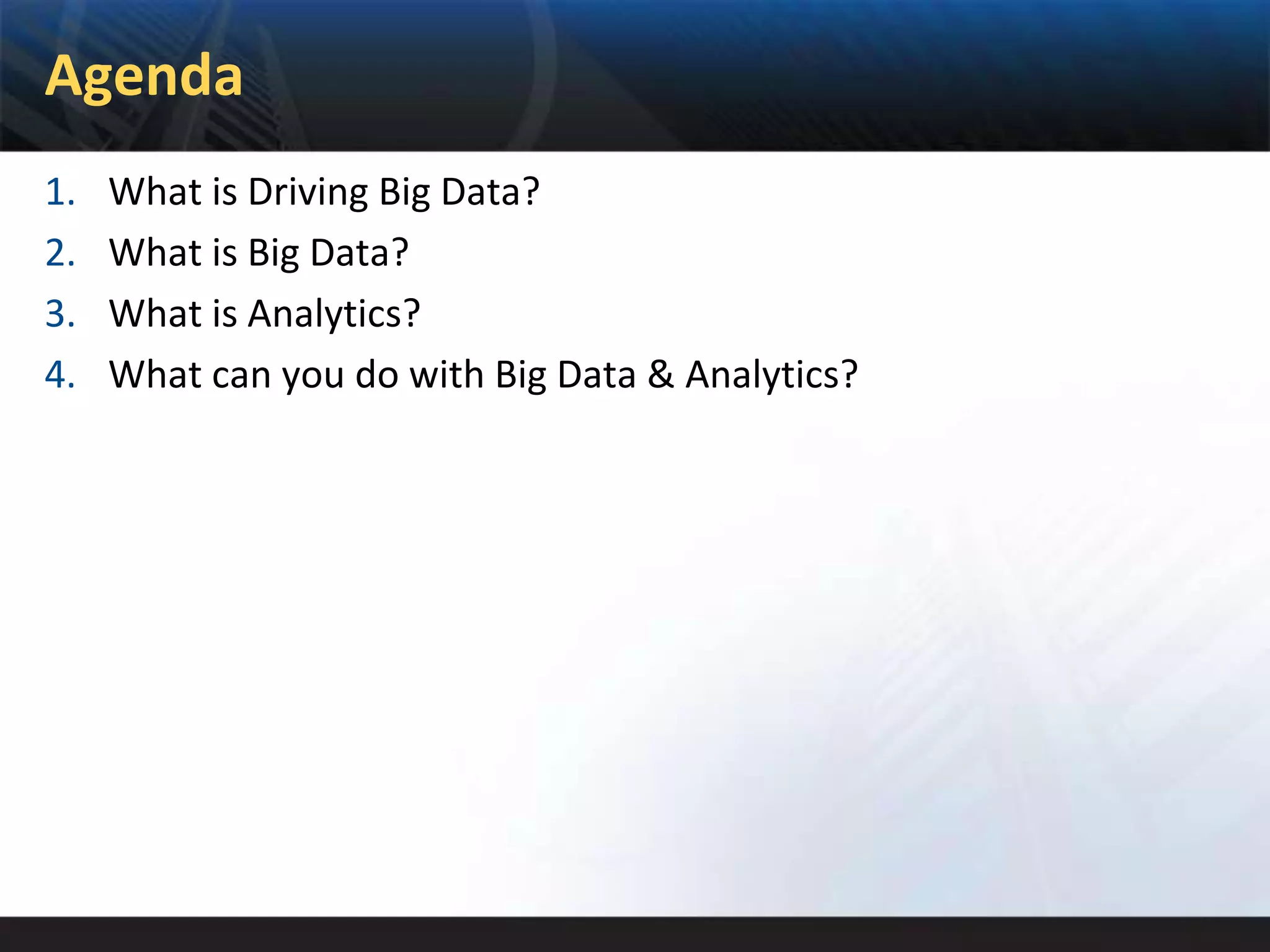 Agenda

1. What is Driving Big Data?
2. What is Big Data?
3. What is Analytics?
4. What can you do with Big Data & Analytics?